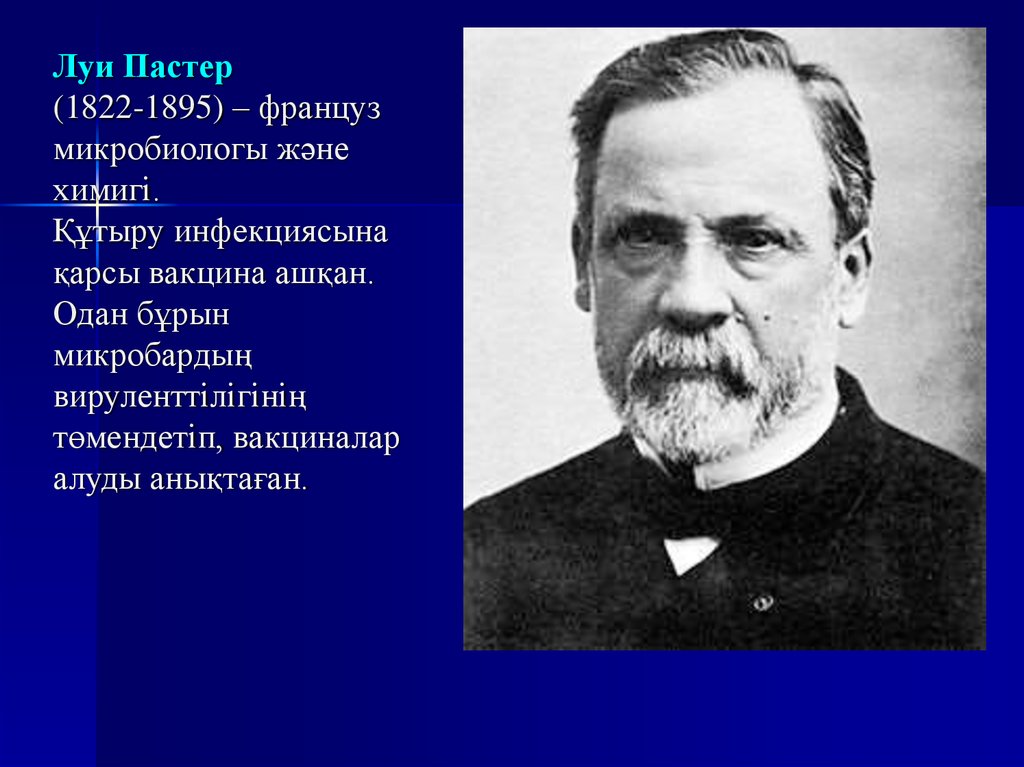 Луи Пастер
(1822-1895) – француз микробиологы және химигі.
Құтыру инфекциясына қарсы вакцина ашқан. Одан бұрын микробардың вируленттілігінің төмендетіп, вакциналар алуды анықтаған.